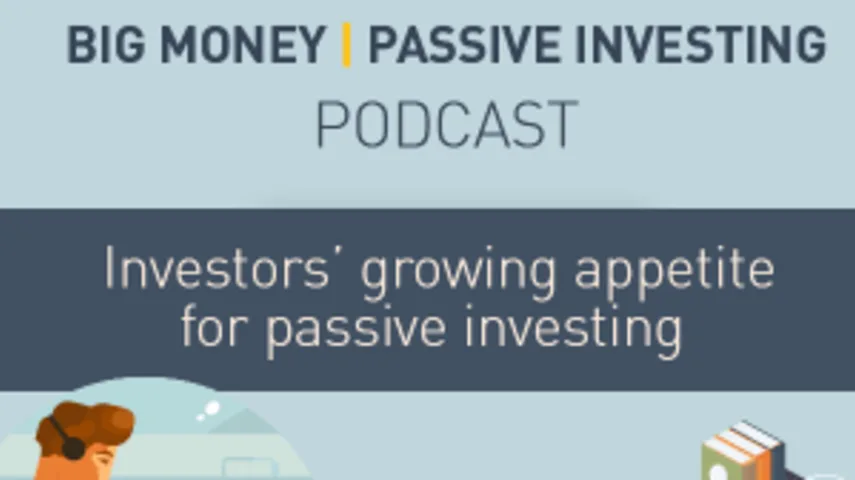 BIG MONEY | PASSIVE INVESTING
PODCAST

Investors' growing appetite for passive investing